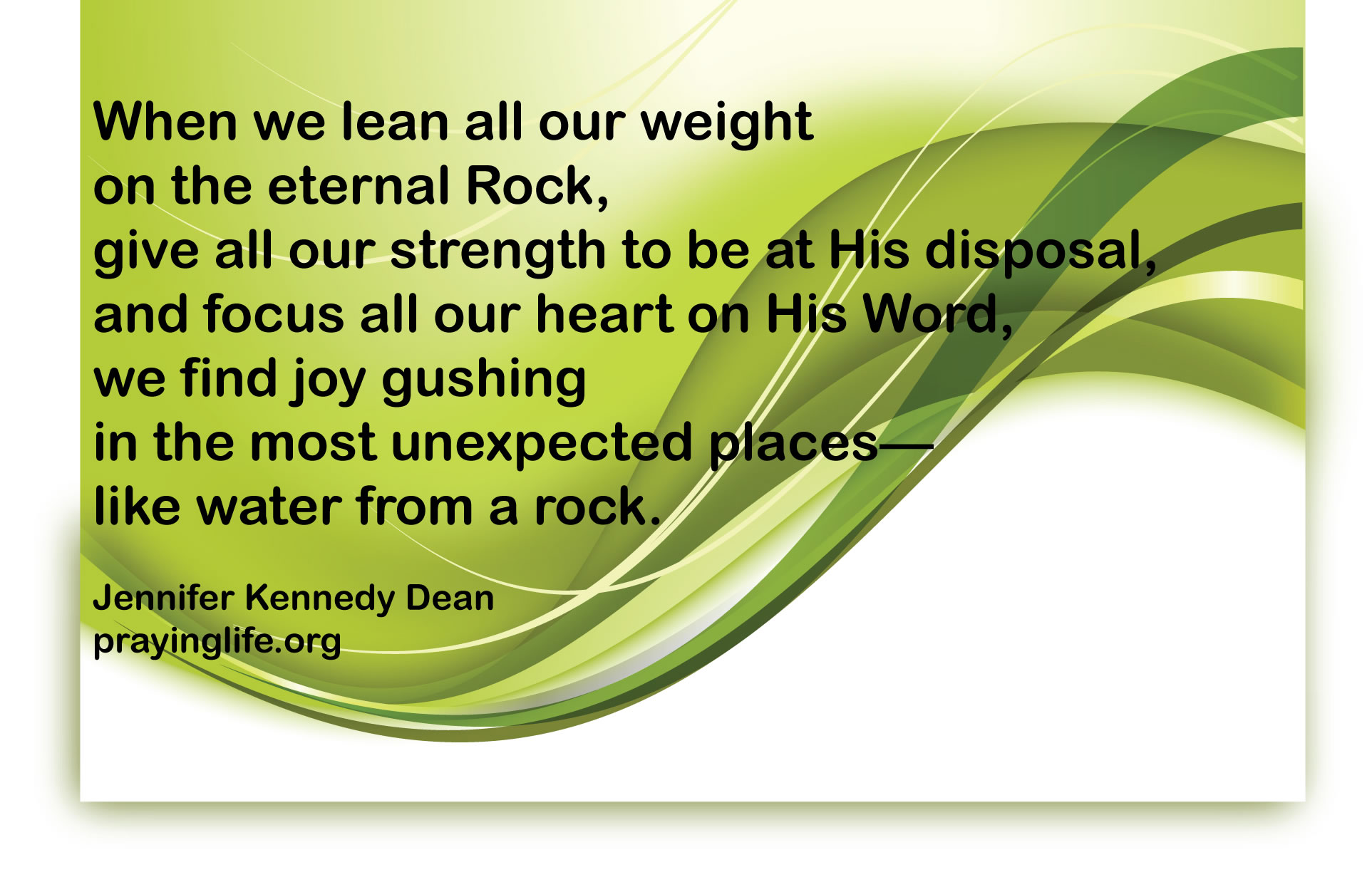 When we lean all our weight
on the eternal Rock,
give all our strength to be at His disposal,
and focus all our heart on His Word,
we find joy gushing
in the most unexpected places—
like water from a rock.

Jennifer Kennedy Dean
prayinglife.org